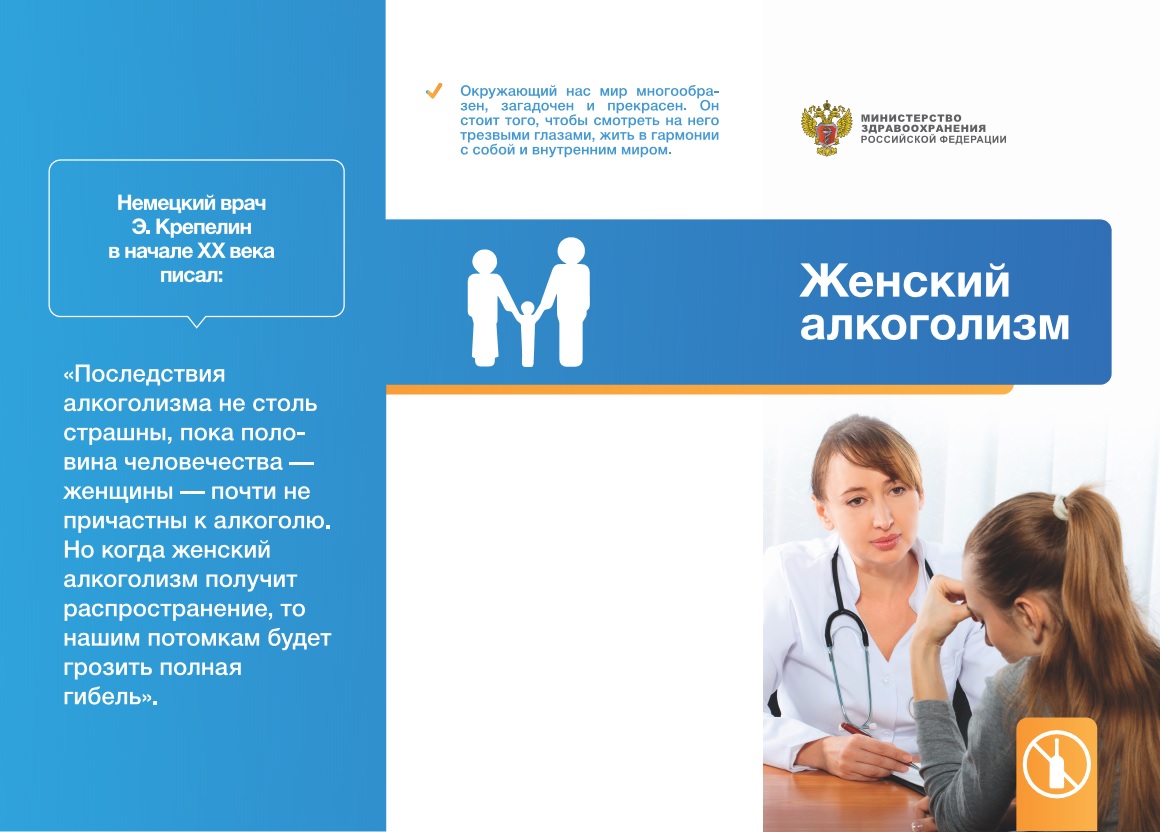 Немецкий врач Э. Крепелин в начале XX века писал:

«Последствия алкоголизма не столь страшны, пока половина человечества — женщины — почти не причастны к алкоголю. Но когда женский алкоголизм получит распространение, то нашим потомкам будет грозить полная гибель».

Окружающий нас мир многообразен, загадочен и прекрасен. Он стоит того, чтобы смотреть на него трезвыми глазами, жить в гармонии с собой и внутренним миром.

МИНИСТЕРСТВО ЗДРАВООХРАНЕНИЯ РОССИЙСКОЙ ФЕДЕРАЦИИ

Женский алкоголизм